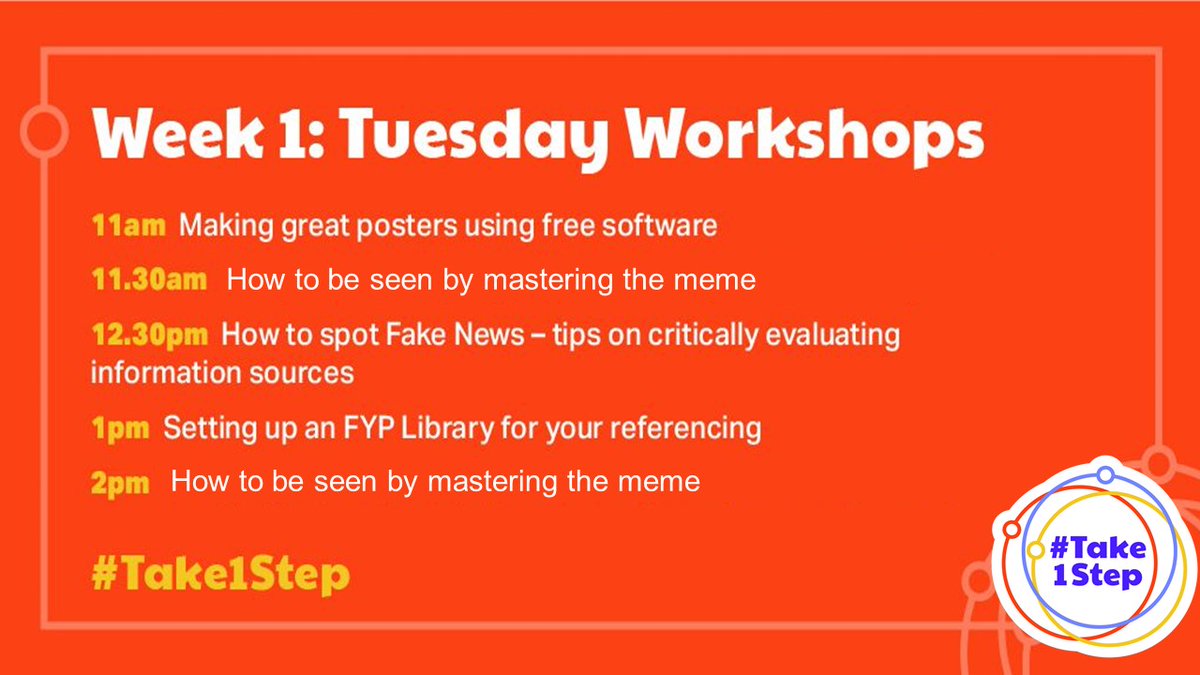 Week 1: Tuesday Workshops

11am Making great posters using free software

11.30am How to be seen by mastering the meme

12.30pm How to spot Fake News – tips on critically evaluating information sources

1pm Setting up an FYP Library for your referencing

2pm How to be seen by mastering the meme

#Take1Step

#Take 1Step